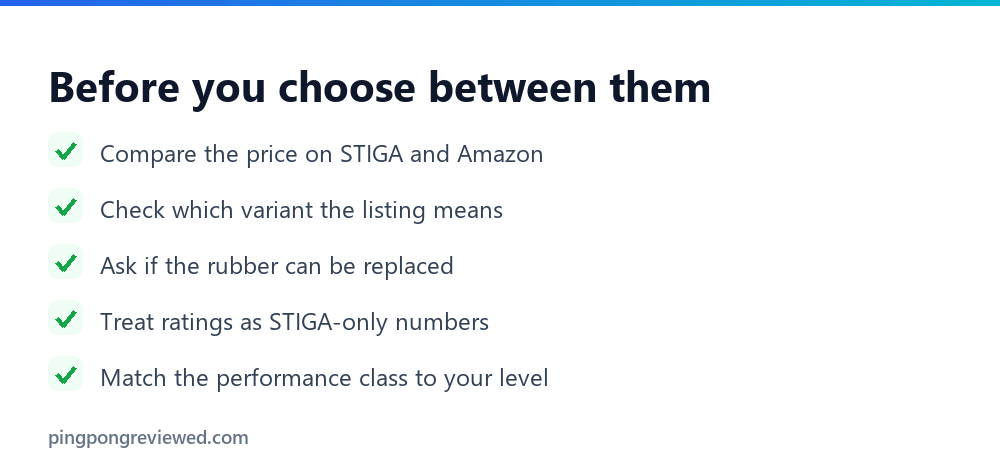 Before you choose between them

✓ Compare the price on STIGA and Amazon

✓ Check which variant the listing means

✓ Ask if the rubber can be replaced

✓ Treat ratings as STIGA-only numbers

✓ Match the performance class to your level

pingpongreviewed.com